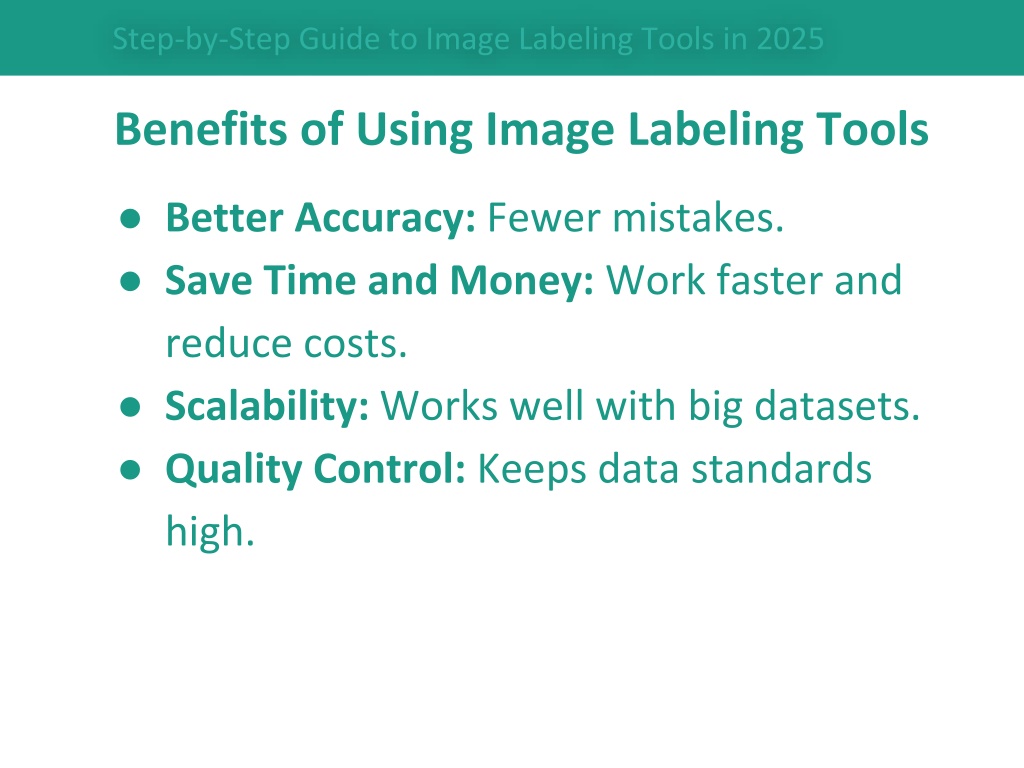 Step-by-Step Guide to Image Labeling Tools in 2025

Benefits of Using Image Labeling Tools

● Better Accuracy: Fewer mistakes.
● Save Time and Money: Work faster and reduce costs.
● Scalability: Works well with big datasets.
● Quality Control: Keeps data standards high.